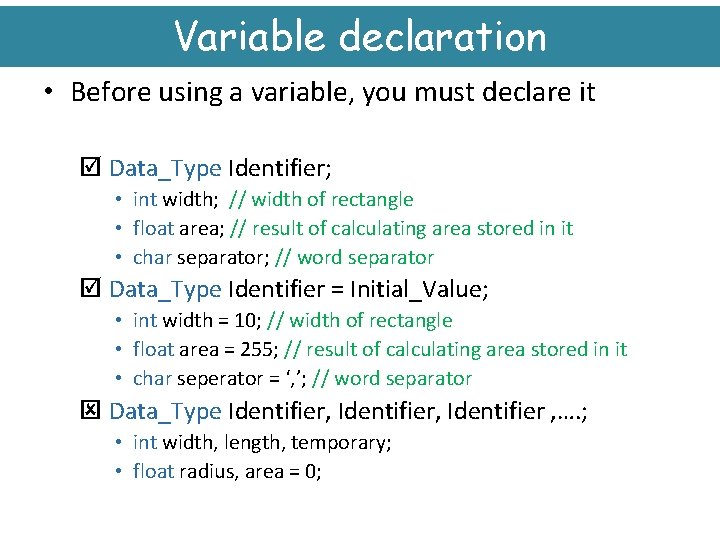 Variable declaration

• Before using a variable, you must declare it

☑ Data_Type Identifier;

• int width; // width of rectangle
• float area; // result of calculating area stored in it
• char separator; // word separator

☑ Data_Type Identifier = Initial_Value;

• int width = 10; // width of rectangle
• float area = 255; // result of calculating area stored in it
• char seperator = ‘,’; // word separator

☒ Data_Type Identifier, Identifier, Identifier ,….;

• int width, length, temporary;
• float radius, area = 0;